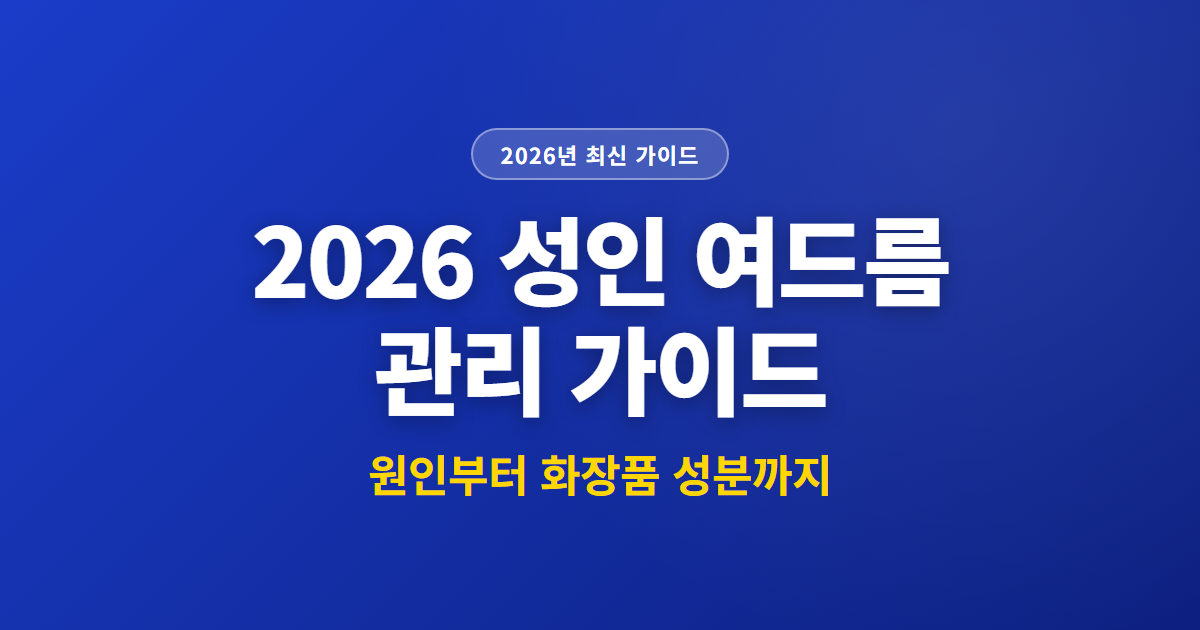 2026년 최신 가이드

2026 성인 여드름 관리 가이드

원인부터 화장품 성분까지